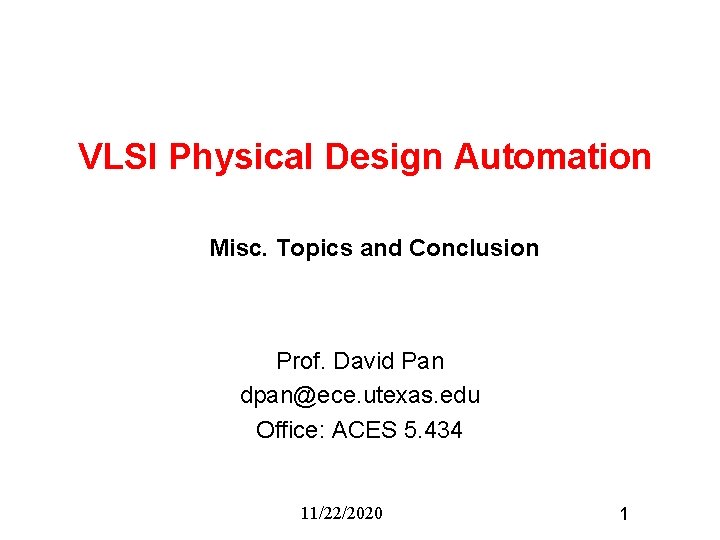 VLSI Physical Design Automation

Misc. Topics and Conclusion

Prof. David Pan
dpan@ece.utexas.edu
Office: ACES 5.434

11/22/2020

1